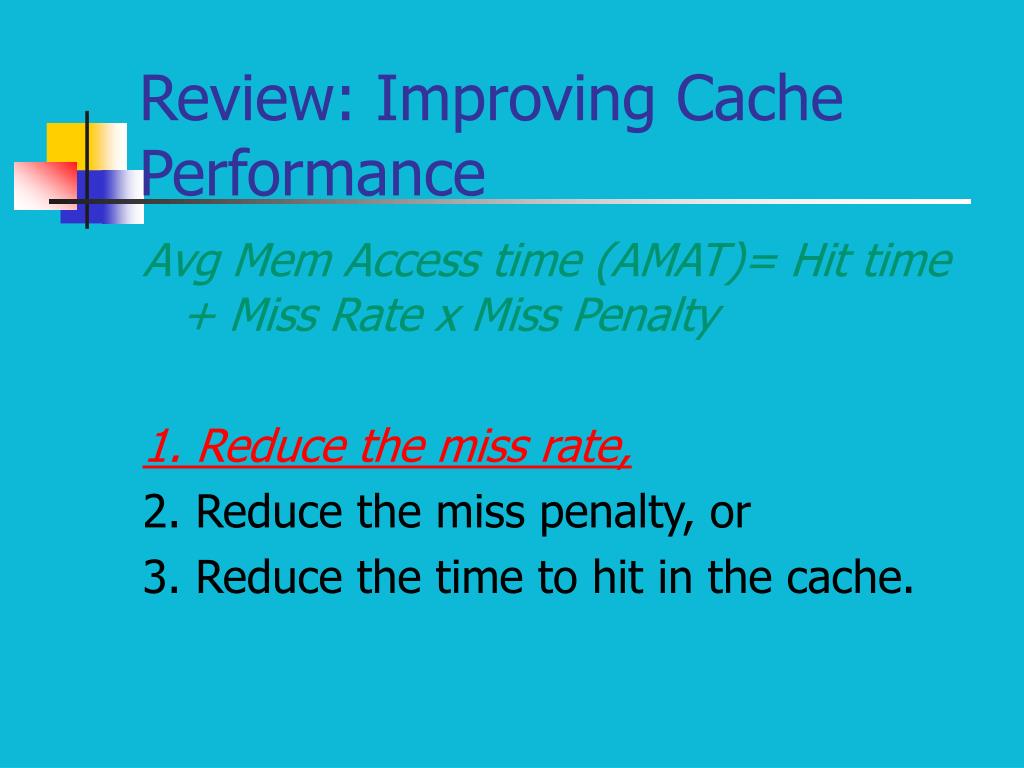 Review: Improving Cache Performance

Avg Mem Access time (AMAT)= Hit time + Miss Rate x Miss Penalty

1. Reduce the miss rate,
2. Reduce the miss penalty, or
3. Reduce the time to hit in the cache.